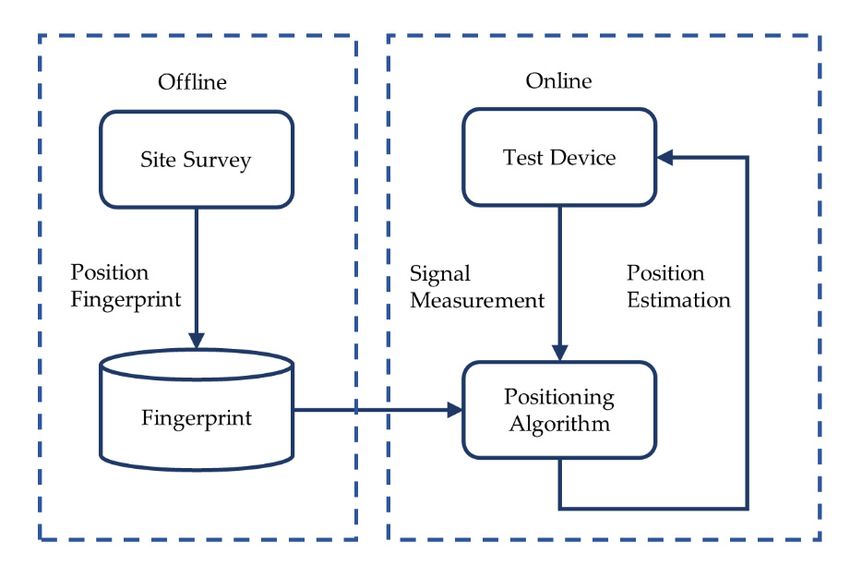 Offline

Site Survey

Position Fingerprint

Fingerprint

Online

Test Device

Signal Measurement

Position Estimation

Positioning Algorithm